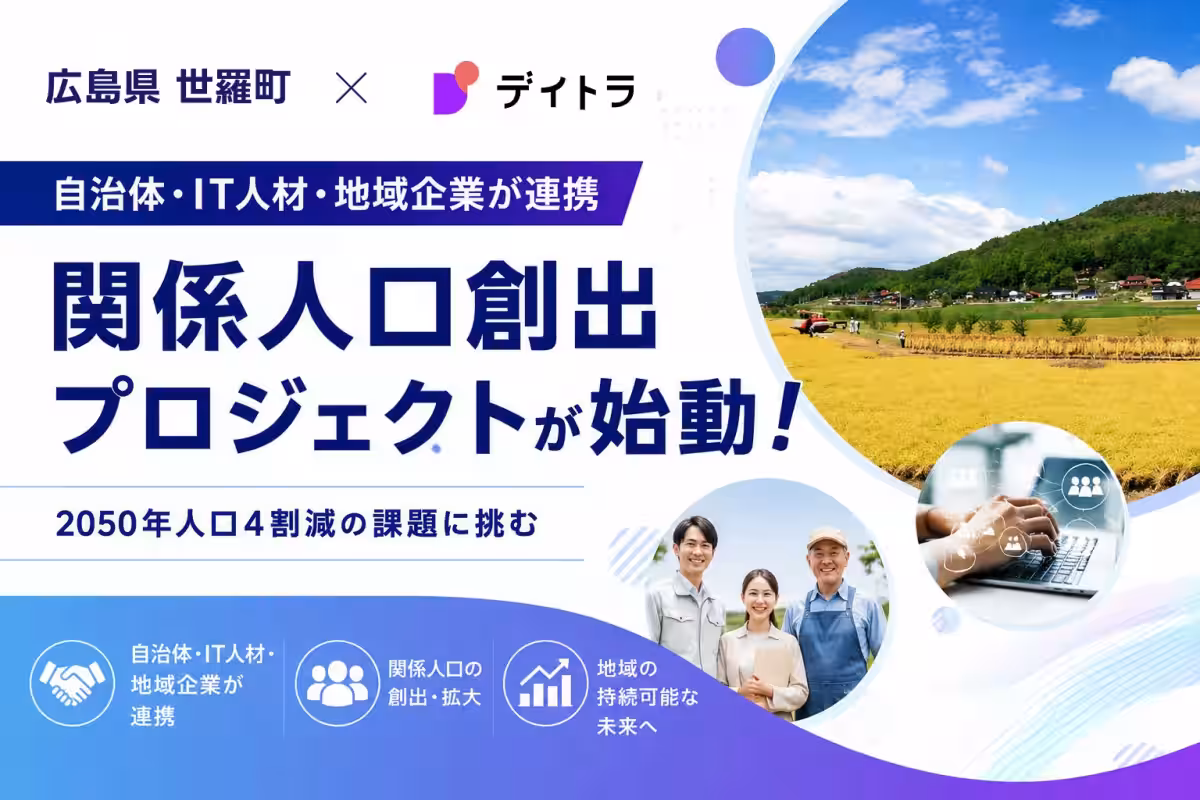 広島県 世羅町 × デイトラ

自治体・IT人材・地域企業が連携

関係人口創出プロジェクトが始動！

2050年人口4割減の課題に挑む

自治体・IT人材・地域企業が連携

関係人口の創出・拡大

地域の持続可能な未来へ